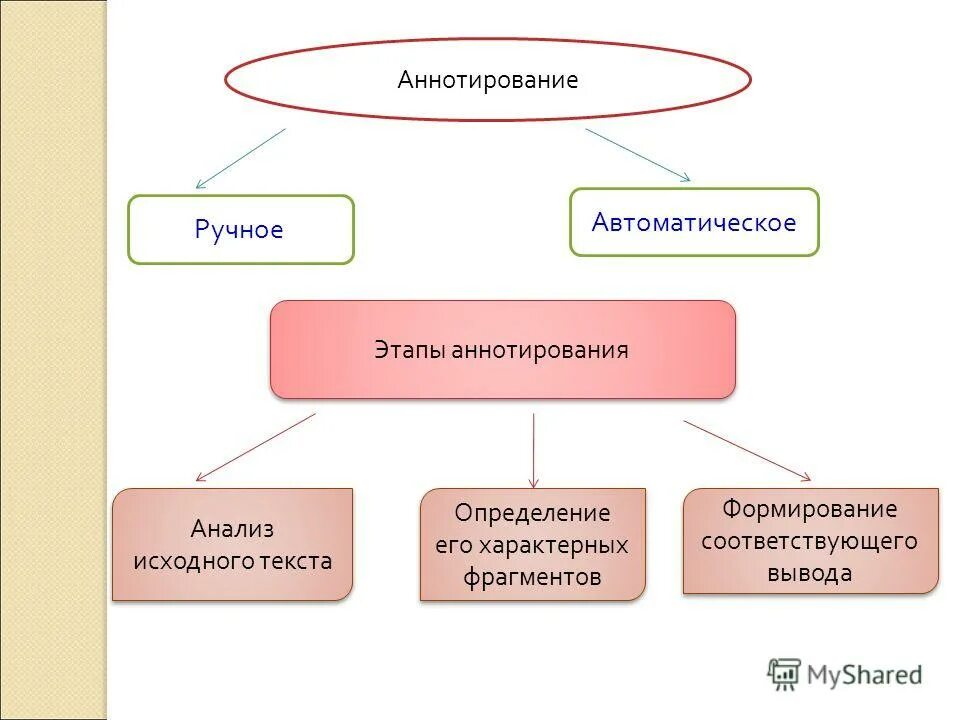 Аннотирование

Ручное

Автоматическое

Этапы аннотирования

Анализ исходного текста

Определение его характерных фрагментов

Формирование соответствующего вывода

MyShared